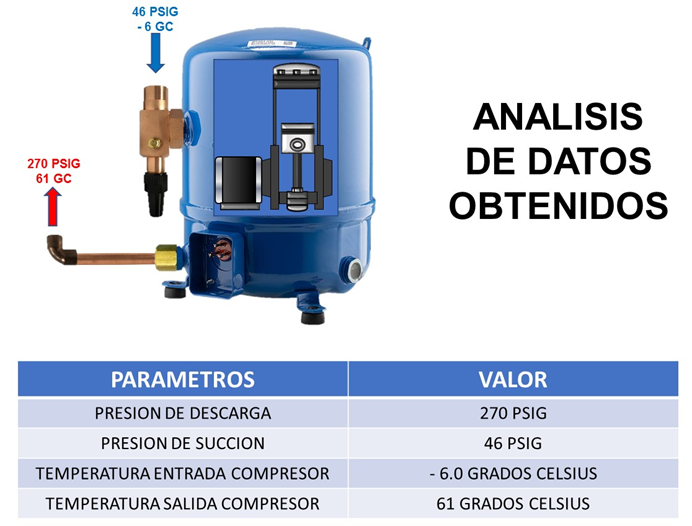 46 PSIG
- 6 GC

270 PSIG
61 GC

ANALISIS DE DATOS OBTENIDOS

| PARAMETROS | VALOR |
|---|---|
| PRESION DE DESCARGA | 270 PSIG |
| PRESION DE SUCCION | 46 PSIG |
| TEMPERATURA ENTRADA COMPRESOR | - 6.0 GRADOS CELSIUS |
| TEMPERATURA SALIDA COMPRESOR | 61 GRADOS CELSIUS |